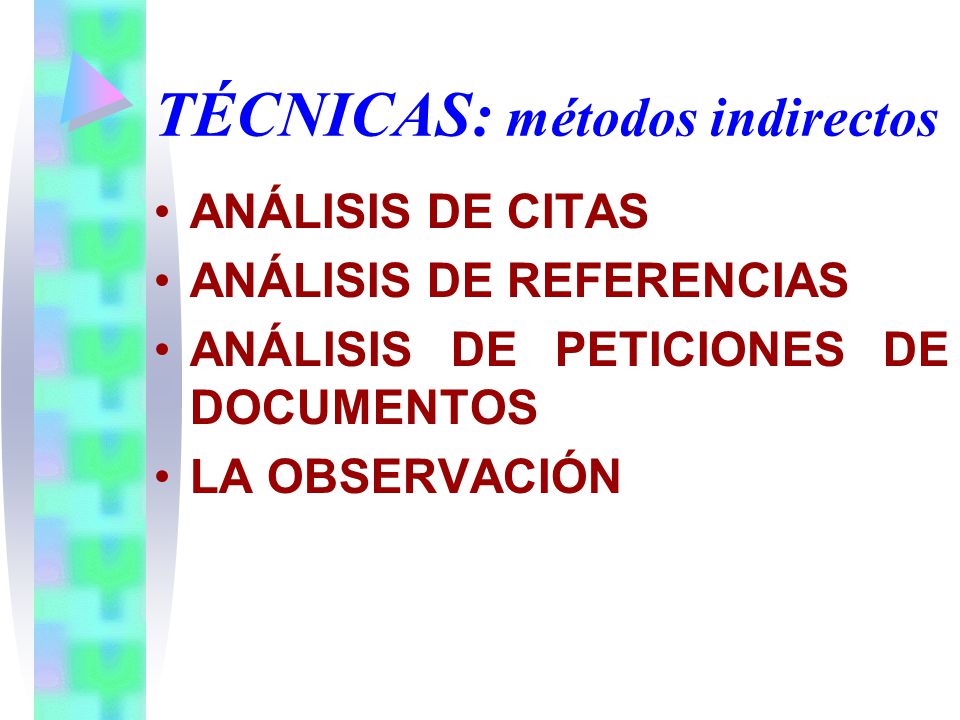 TÉCNICAS: métodos indirectos

• ANÁLISIS DE CITAS
• ANÁLISIS DE REFERENCIAS
• ANÁLISIS DE PETICIONES DE DOCUMENTOS
• LA OBSERVACIÓN